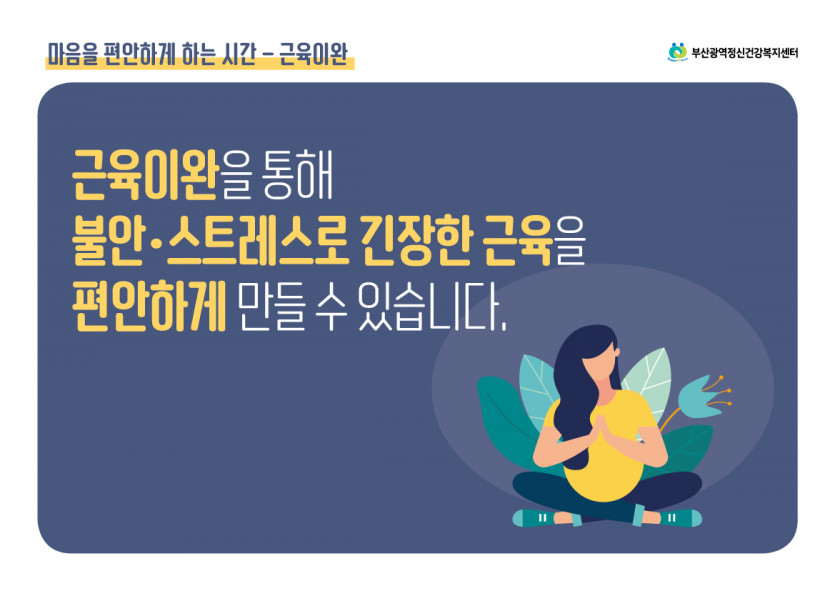 마음을 편안하게 하는 시간 – 근육이완

부산광역정신건강복지센터

근육이완을 통해
불안·스트레스로 긴장한 근육을
편안하게 만들 수 있습니다.